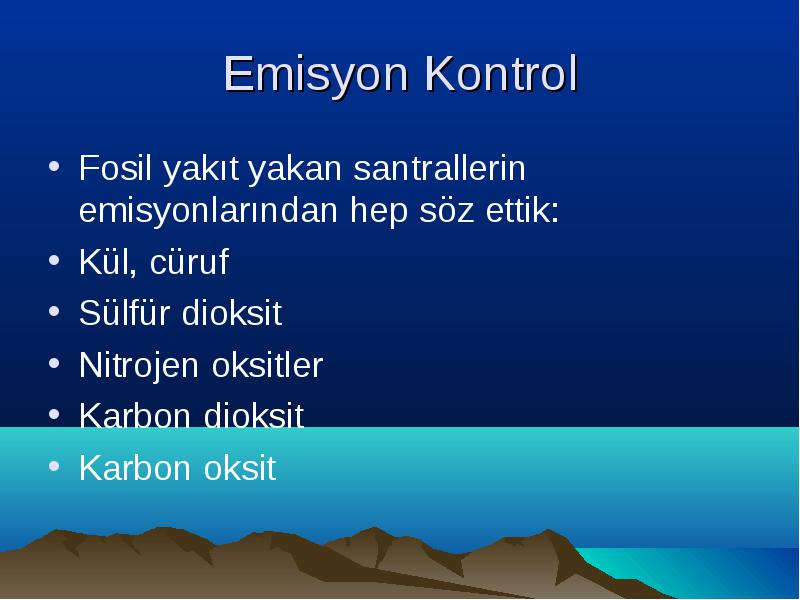 Emisyon Kontrol

• Fosil yakıt yakan santrallerin emisyonlarından hep söz ettik:
• Kül, cüruf
• Sülfür dioksit
• Nitrojen oksitler
• Karbon dioksit
• Karbon oksit